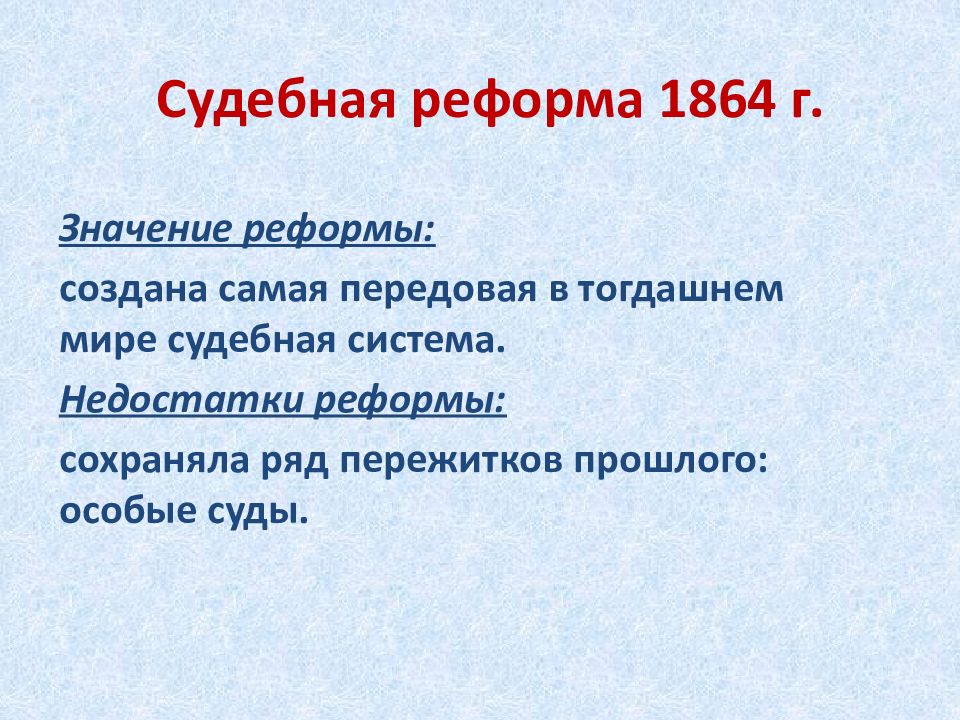 Судебная реформа 1864 г.

Значение реформы:

создана самая передовая в тогдашнем мире судебная система.

Недостатки реформы:

сохраняла ряд пережитков прошлого: особые суды.